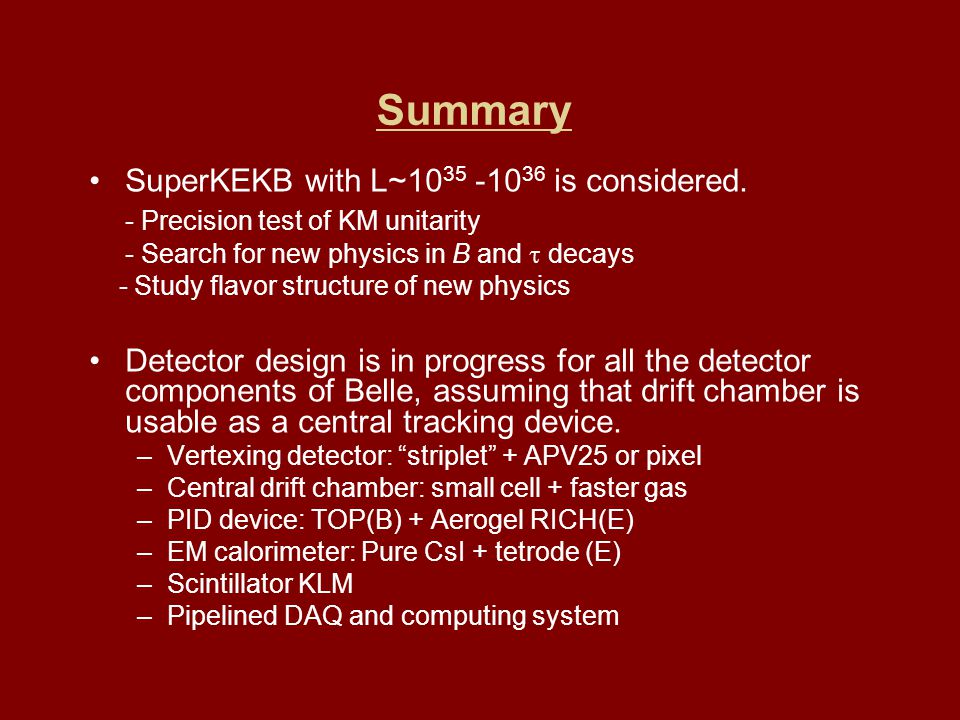 Summary

• SuperKEKB with L~$10^{35}$ -$10^{36}$ is considered.
- Precision test of KM unitarity
- Search for new physics in $B$ and $\tau$ decays
- Study flavor structure of new physics

• Detector design is in progress for all the detector components of Belle, assuming that drift chamber is usable as a central tracking device.
– Vertexing detector: “striplet” + APV25 or pixel
– Central drift chamber: small cell + faster gas
– PID device: TOP(B) + Aerogel RICH(E)
– EM calorimeter: Pure CsI + tetrode (E)
– Scintillator KLM
– Pipelined DAQ and computing system